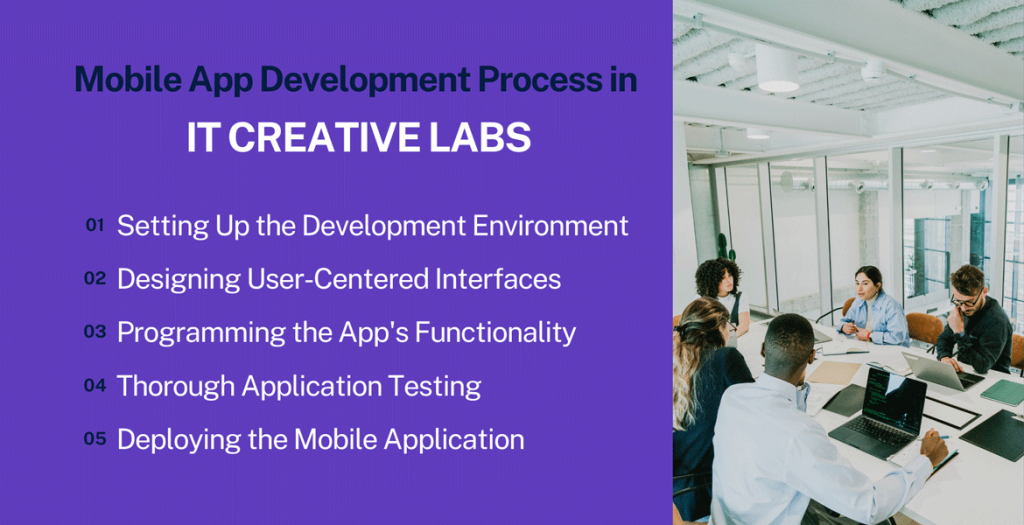 Mobile App Development Process in
IT CREATIVE LABS

01 Setting Up the Development Environment
02 Designing User-Centered Interfaces
03 Programming the App's Functionality
04 Thorough Application Testing
05 Deploying the Mobile Application